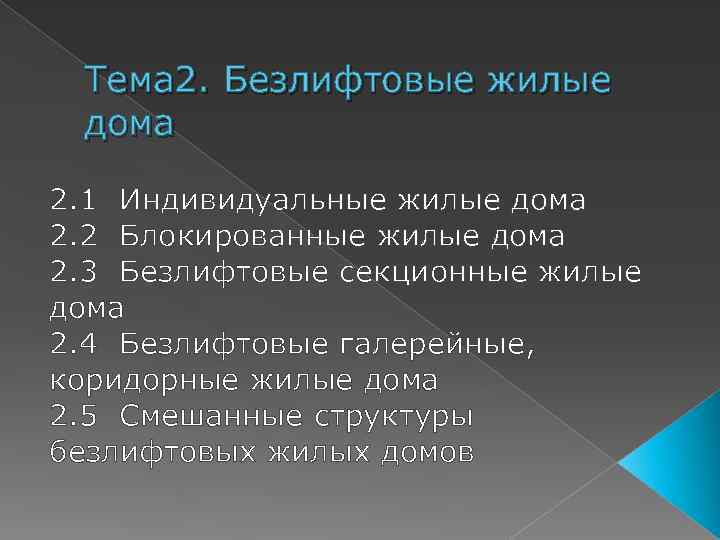 Тема2. Безлифтовые жилые дома

2.1 Индивидуальные жилые дома
2.2 Блокированные жилые дома
2.3 Безлифтовые секционные жилые дома
2.4 Безлифтовые галерейные, коридорные жилые дома
2.5 Смешанные структуры безлифтовых жилых домов